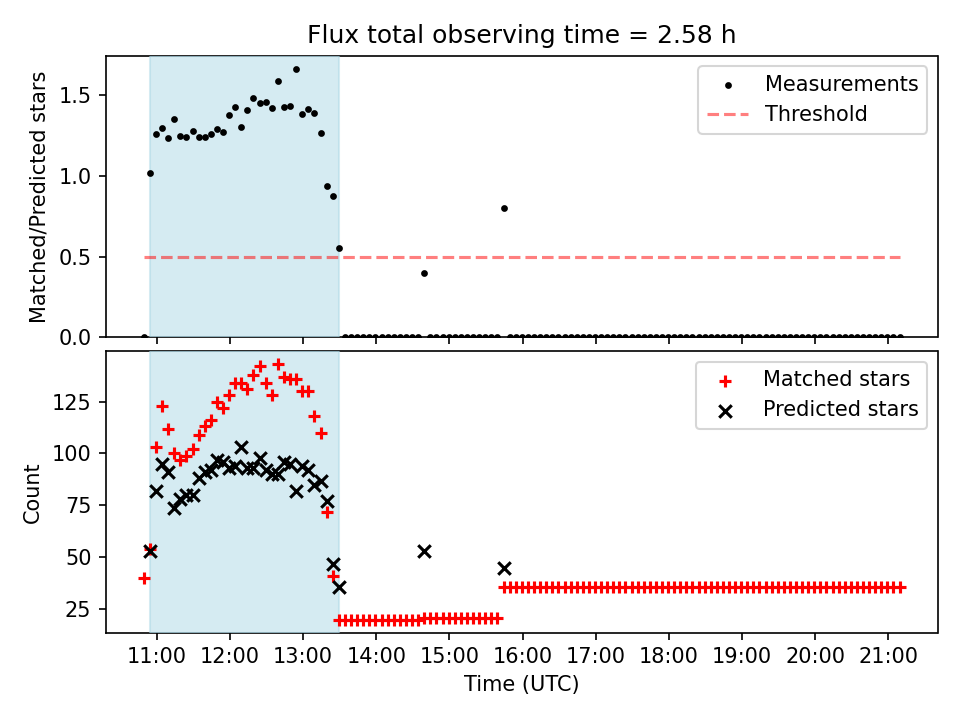 Flux total observing time = 2.58 h

Matched/Predicted stars

1.5
1.0
0.5
0.0

Measurements
Threshold

Count

125
100
75
50
25

Matched stars
Predicted stars

11:00 12:00 13:00 14:00 15:00 16:00 17:00 18:00 19:00 20:00 21:00

Time (UTC)